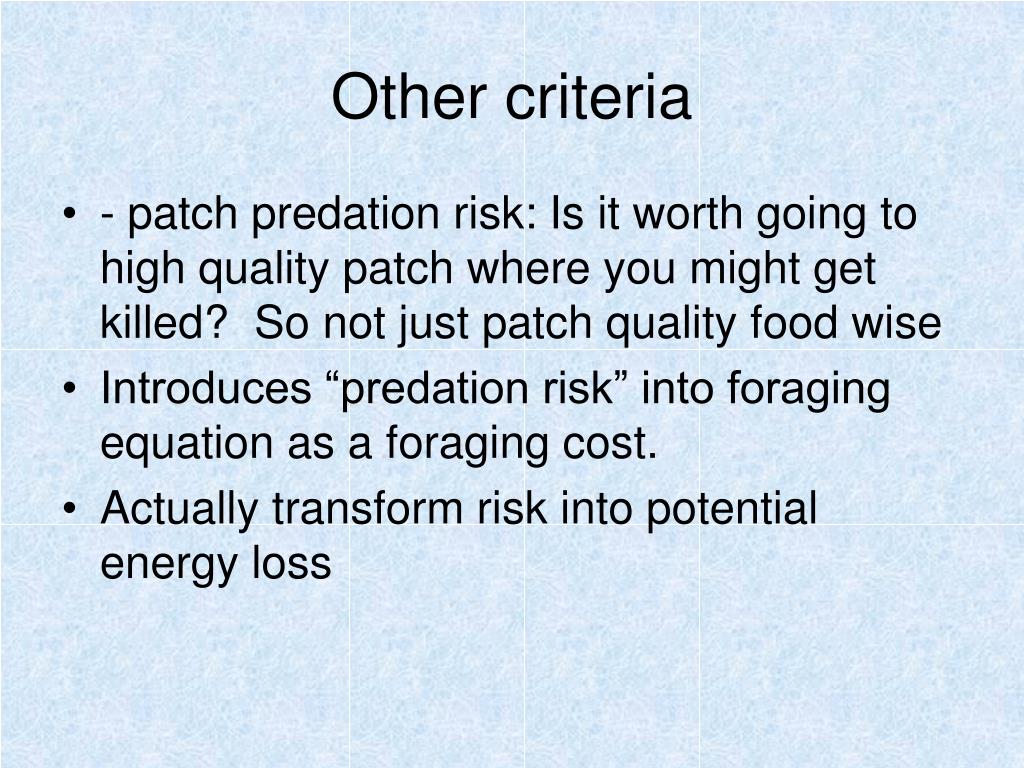 Other criteria

• - patch predation risk: Is it worth going to high quality patch where you might get killed?  So not just patch quality food wise
• Introduces “predation risk” into foraging equation as a foraging cost.
• Actually transform risk into potential energy loss